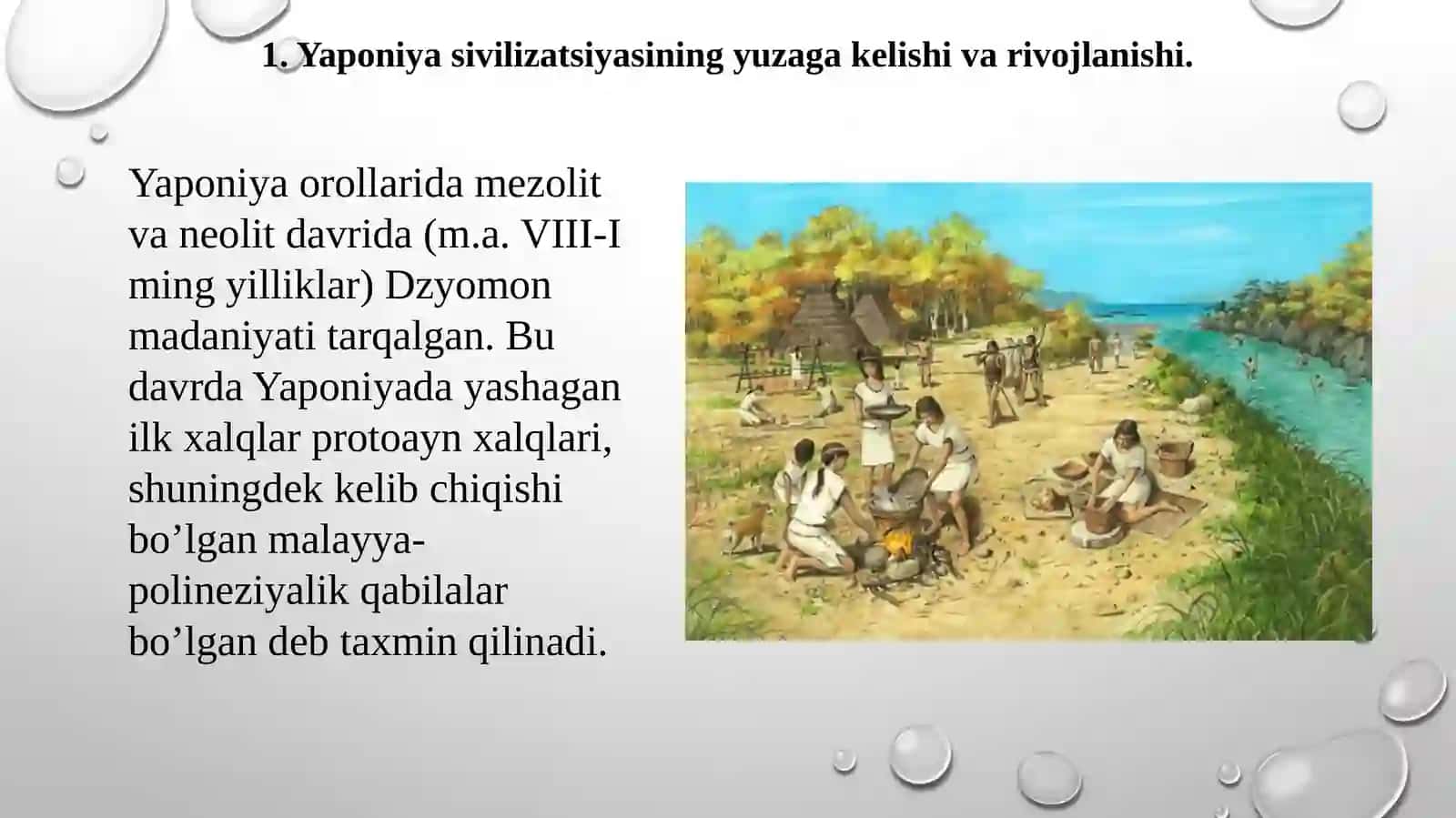 1. Yaponiya sivilizatsiyasining yuzaga kelishi va rivojlanishi.

Yaponiya orollarida mezolit va neolit davrida (m.a. VIII-I ming yilliklar) Dzyomon madaniyati tarqalgan. Bu davrda Yaponiyada yashagan ilk xalqlar protoayn xalqlari, shuningdek kelib chiqishi bo’lgan malayya-polineziyalik qabilalar bo’lgan deb taxmin qilinadi.